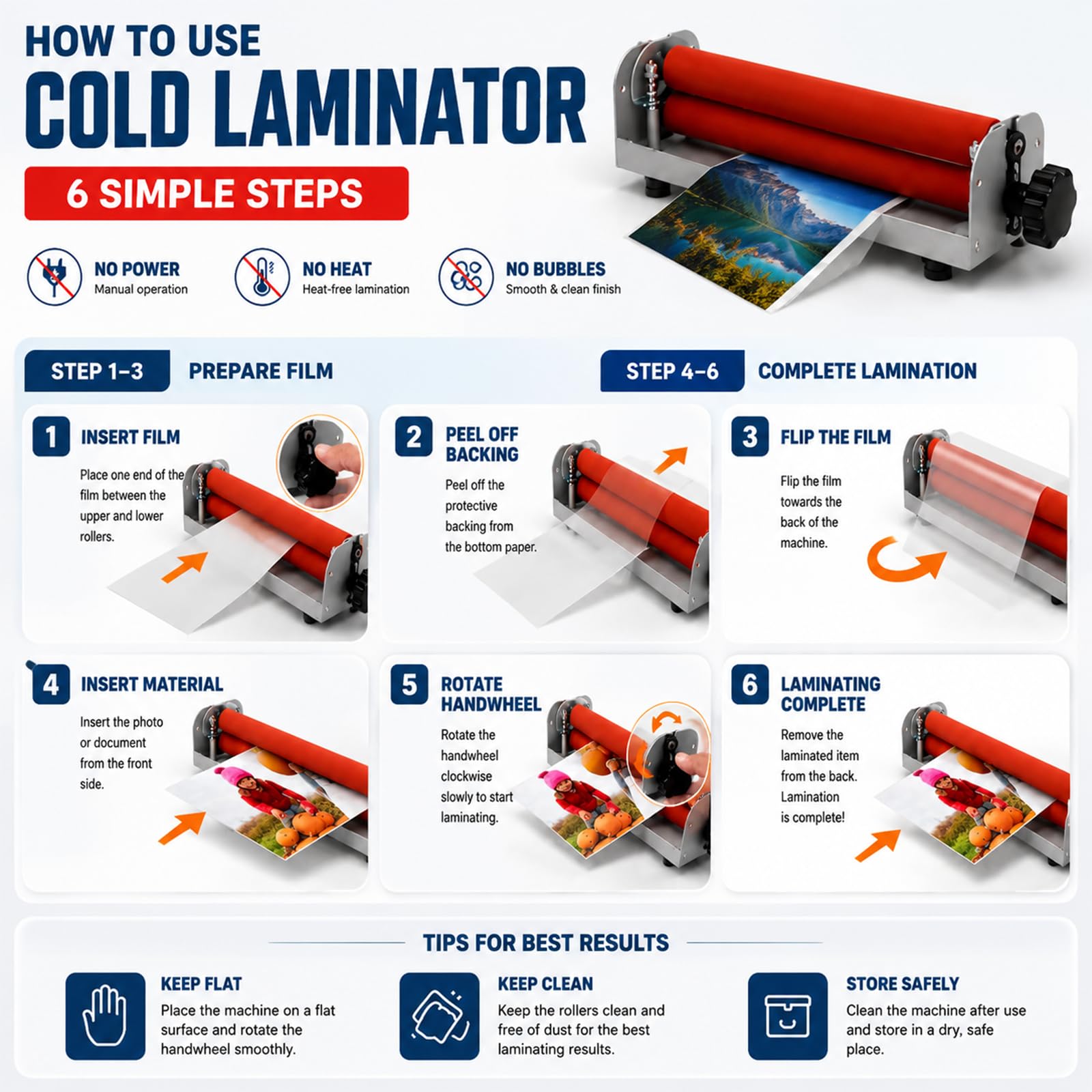 HOW TO USE
COLD LAMINATOR

6 SIMPLE STEPS

NO POWER
Manual operation

NO HEAT
Heat-free lamination

NO BUBBLES
Smooth & clean finish

STEP 1–3 PREPARE FILM

STEP 4–6 COMPLETE LAMINATION

1 INSERT FILM
Place one end of the film between the upper and lower rollers.

2 PEEL OFF BACKING
Peel off the protective backing from the bottom paper.

3 FLIP THE FILM
Flip the film towards the back of the machine.

4 INSERT MATERIAL
Insert the photo or document from the front side.

5 ROTATE HANDWHEEL
Rotate the handwheel clockwise slowly to start laminating.

6 LAMINATING COMPLETE
Remove the laminated item from the back. Lamination is complete!

TIPS FOR BEST RESULTS

KEEP FLAT
Place the machine on a flat surface and rotate the handwheel smoothly.

KEEP CLEAN
Keep the rollers clean and free of dust for the best laminating results.

STORE SAFELY
Clean the machine after use and store in a dry, safe place.